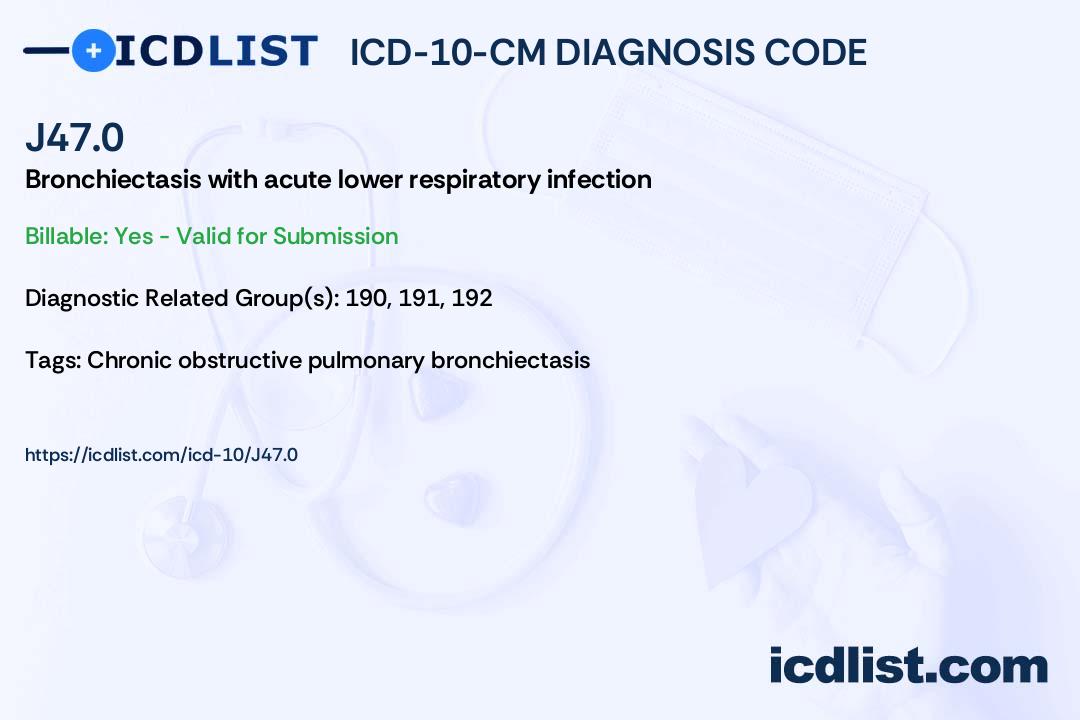 ICDLIST ICD-10-CM DIAGNOSIS CODE

J47.0

Bronchiectasis with acute lower respiratory infection

Billable: Yes - Valid for Submission

Diagnostic Related Group(s): 190, 191, 192

Tags: Chronic obstructive pulmonary bronchiectasis

https://icdlist.com/icd-10/J47.0

icdlist.com